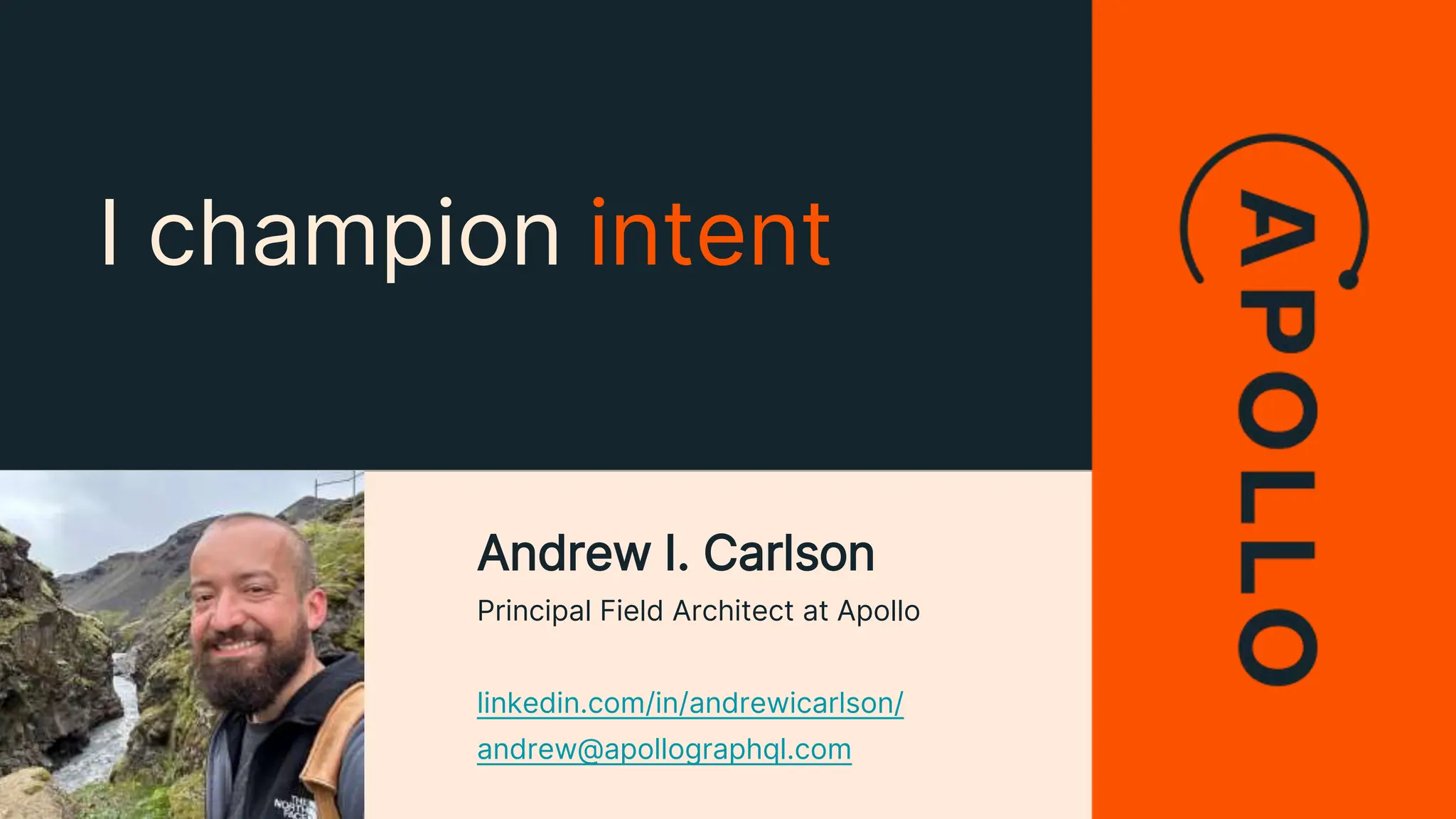 I champion intent

Andrew I. Carlson

Principal Field Architect at Apollo

linkedin.com/in/andrewicarlson/

andrew@apollographql.com

APOLLO

THE NORTH FACE